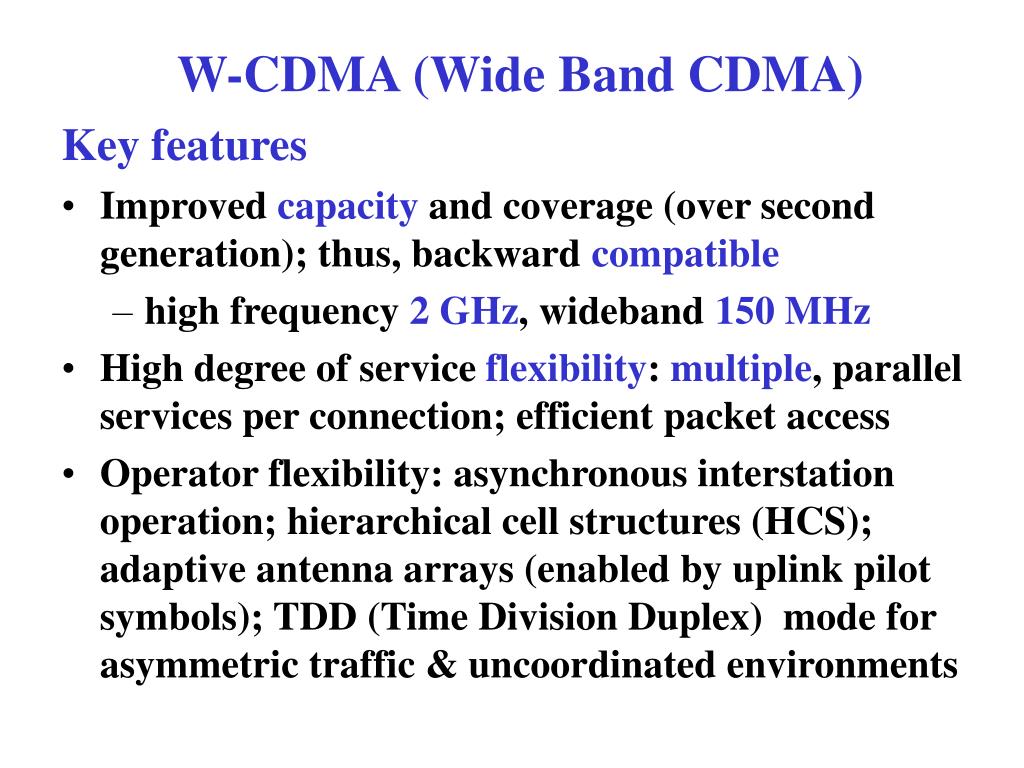 W-CDMA (Wide Band CDMA)

Key features

• Improved capacity and coverage (over second generation); thus, backward compatible

– high frequency 2 GHz, wideband 150 MHz

• High degree of service flexibility: multiple, parallel services per connection; efficient packet access

• Operator flexibility: asynchronous interstation operation; hierarchical cell structures (HCS); adaptive antenna arrays (enabled by uplink pilot symbols); TDD (Time Division Duplex) mode for asymmetric traffic & uncoordinated environments